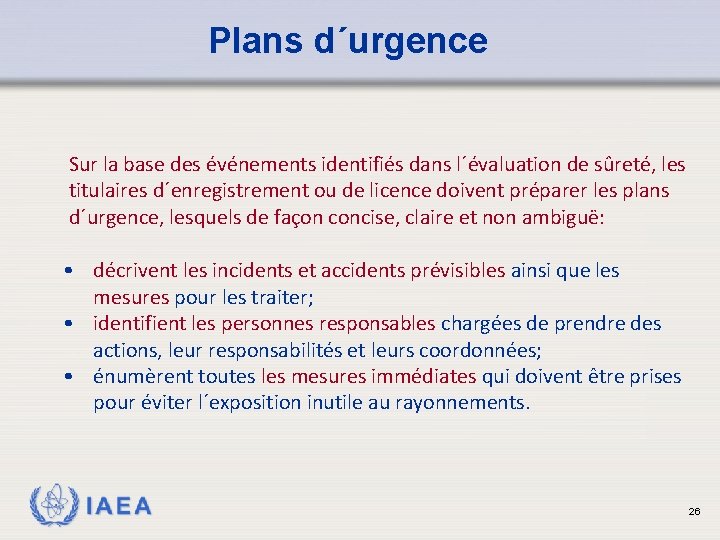 Plans d´urgence

Sur la base des événements identifiés dans l´évaluation de sûreté, les titulaires d´enregistrement ou de licence doivent préparer les plans d´urgence, lesquels de façon concise, claire et non ambiguë:

• décrivent les incidents et accidents prévisibles ainsi que les mesures pour les traiter;
• identifient les personnes responsables chargées de prendre des actions, leur responsabilités et leurs coordonnées;
• énumèrent toutes les mesures immédiates qui doivent être prises pour éviter l´exposition inutile au rayonnements.

IAEA

26